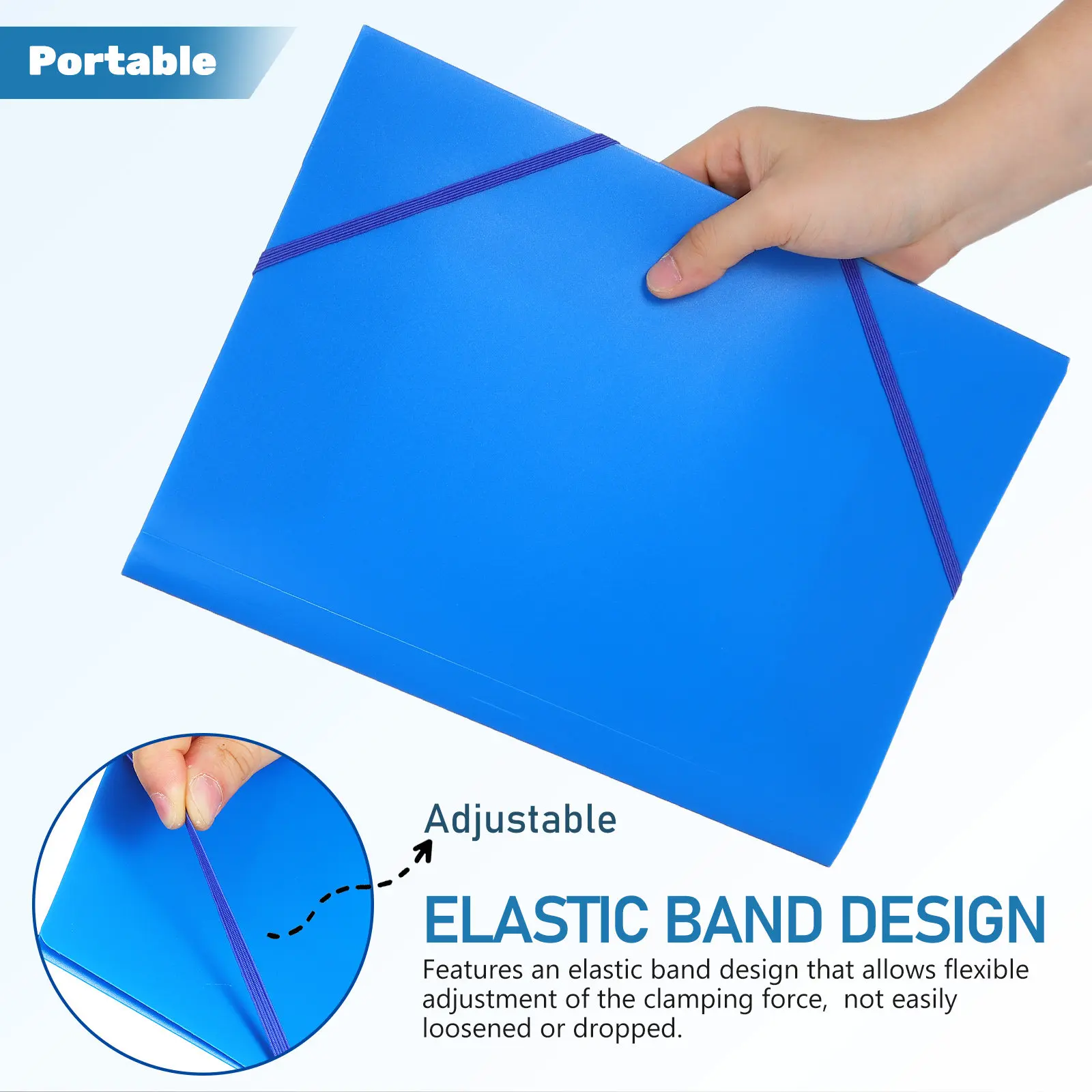 Portable

Adjustable

ELASTIC BAND DESIGN

Features an elastic band design that allows flexible adjustment of the clamping force,  not easily loosened or dropped.